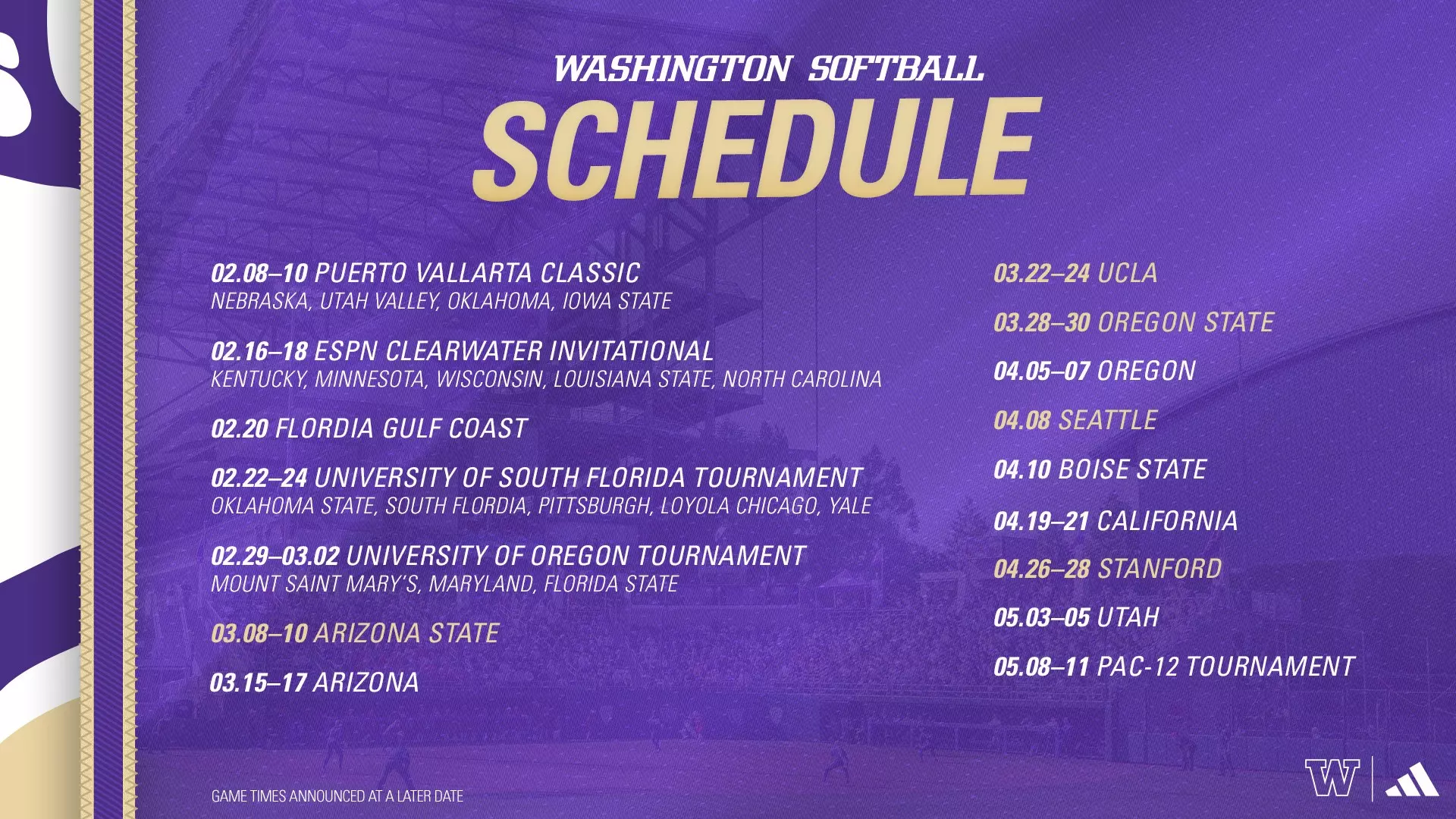 WASHINGTON SOFTBALL
SCHEDULE

02.08–10 PUERTO VALLARTA CLASSIC
NEBRASKA, UTAH VALLEY, OKLAHOMA, IOWA STATE

02.16–18 ESPN CLEARWATER INVITATIONAL
KENTUCKY, MINNESOTA, WISCONSIN, LOUISIANA STATE, NORTH CAROLINA

02.20 FLORDIA GULF COAST

02.22–24 UNIVERSITY OF SOUTH FLORIDA TOURNAMENT
OKLAHOMA STATE, SOUTH FLORDIA, PITTSBURGH, LOYOLA CHICAGO, YALE

02.29–03.02 UNIVERSITY OF OREGON TOURNAMENT
MOUNT SAINT MARY'S, MARYLAND, FLORIDA STATE

03.08–10 ARIZONA STATE

03.15–17 ARIZONA

03.22–24 UCLA

03.28–30 OREGON STATE

04.05–07 OREGON

04.08 SEATTLE

04.10 BOISE STATE

04.19–21 CALIFORNIA

04.26–28 STANFORD

05.03–05 UTAH

05.08–11 PAC-12 TOURNAMENT

GAME TIMES ANNOUNCED AT A LATER DATE

W